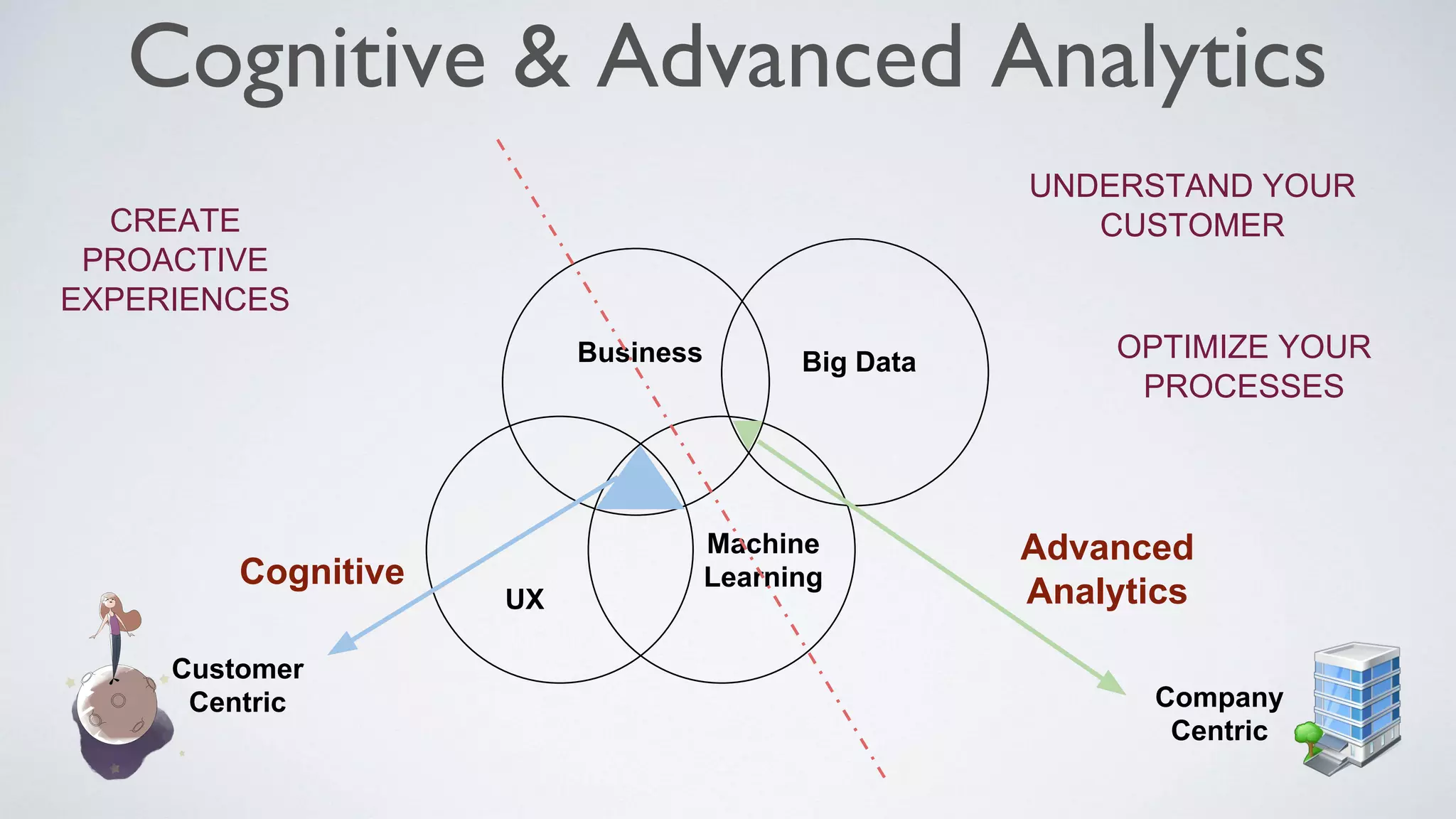 Cognitive & Advanced Analytics

CREATE PROACTIVE EXPERIENCES

UNDERSTAND YOUR CUSTOMER

OPTIMIZE YOUR PROCESSES

Business

Big Data

UX

Machine Learning

Cognitive

Advanced Analytics

Customer Centric

Company Centric